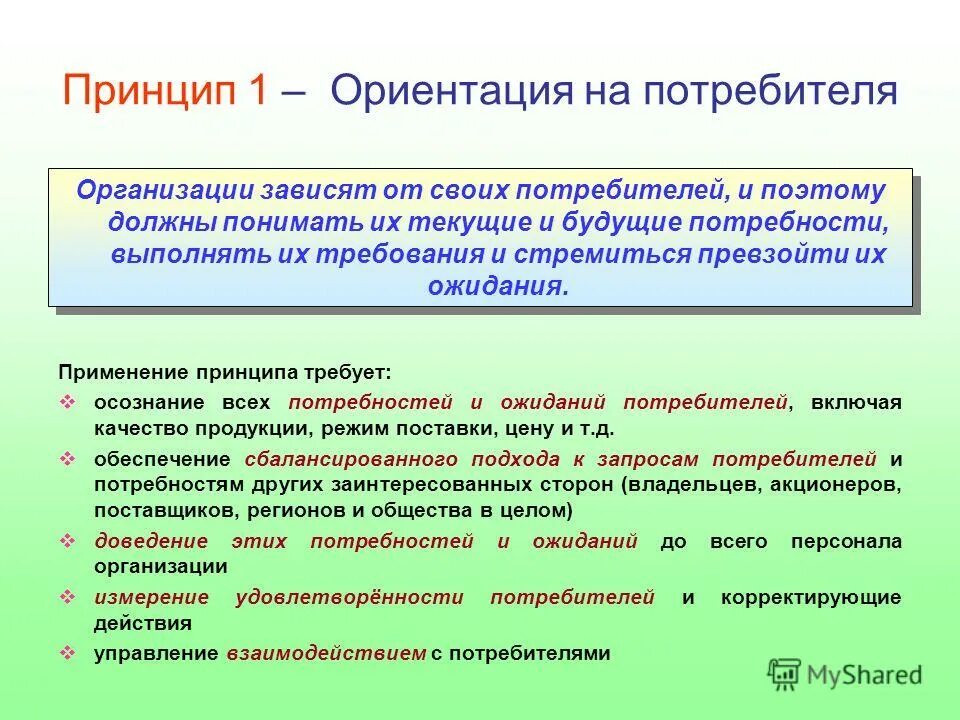 Принцип 1 – Ориентация на потребителя

Организации зависят от своих потребителей, и поэтому должны понимать их текущие и будущие потребности, выполнять их требования и стремиться превзойти их ожидания.

Применение принципа требует:

❖ осознание всех потребностей и ожиданий потребителей, включая качество продукции, режим поставки, цену и т.д.

❖ обеспечение сбалансированного подхода к запросам потребителей и потребностям других заинтересованных сторон (владельцев, акционеров, поставщиков, регионов и общества в целом)

❖ доведение этих потребностей и ожиданий до всего персонала организации

❖ измерение удовлетворённости потребителей и корректирующие действия

❖ управление взаимодействием с потребителями

MyShared